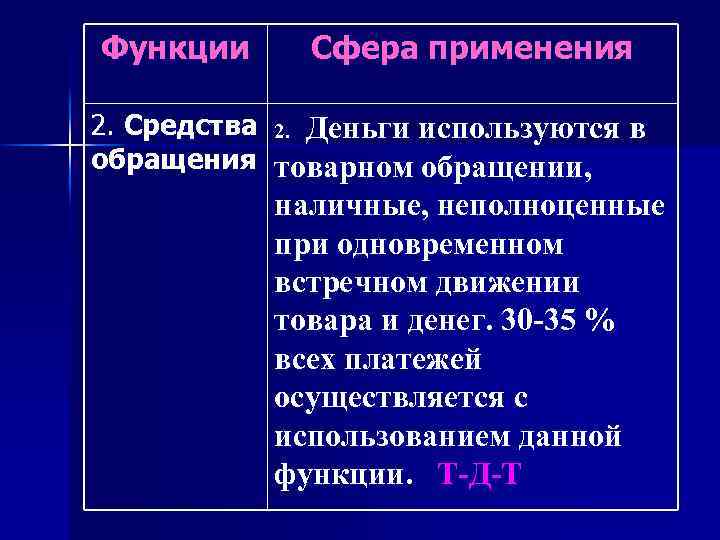 | Функции | Сфера применения |
|---|---|
| 2. Средства обращения | 2. Деньги используются в товарном обращении, наличные, неполноценные при одновременном встречном движении товара и денег. 30-35 % всех платежей осуществляется с использованием данной функции. Т-Д-Т |